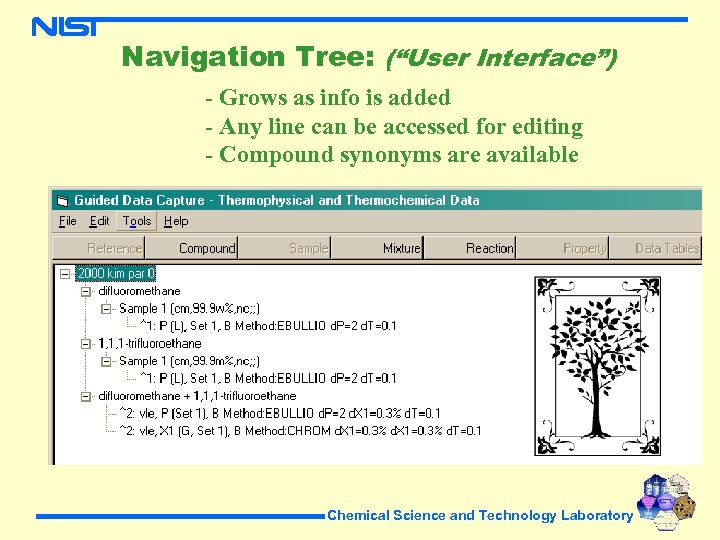 NIST

Navigation Tree: ("User Interface")

- Grows as info is added
- Any line can be accessed for editing
- Compound synonyms are available

Guided Data Capture - Thermophysical and Thermochemical Data

File Edit Tools Help

Reference Compound Sample Mixture Reaction Property Data Tables

2000 kim par 0
difluoromethane
Sample 1 (cm,99.9w%,nc;;)
^1: P (L), Set 1, B Method:EBULLIO dP=2 dT=0.1
1,1,1-trifluoroethane
Sample 1 (cm,99.9m%,nc;;)
^1: P (L), Set 1, B Method:EBULLIO dP=2 dT=0.1
difluoromethane + 1,1,1-trifluoroethane
^2: vle, P (Set 1), B Method:EBULLIO dP=2 dX1=0.3% dT=0.1
^2: vle, X1 (G, Set 1), B Method:CHROM dX1=0.3% dX1=0.3% dT=0.1

Chemical Science and Technology Laboratory